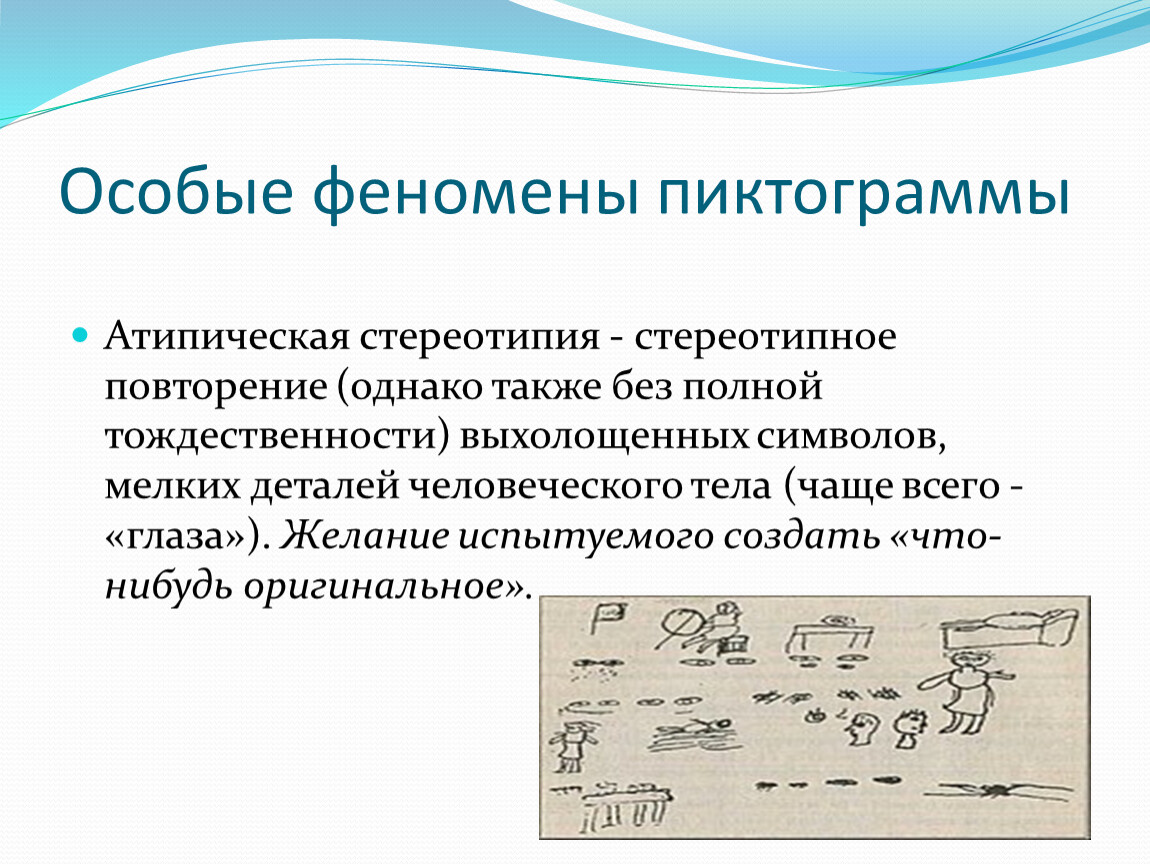 Особые феномены пиктограммы

Атипическая стереотипия - стереотипное повторение (однако также без полной тождественности) выхолощенных символов, мелких деталей человеческого тела (чаще всего - «глаза»). Желание испытуемого создать «что-нибудь оригинальное».